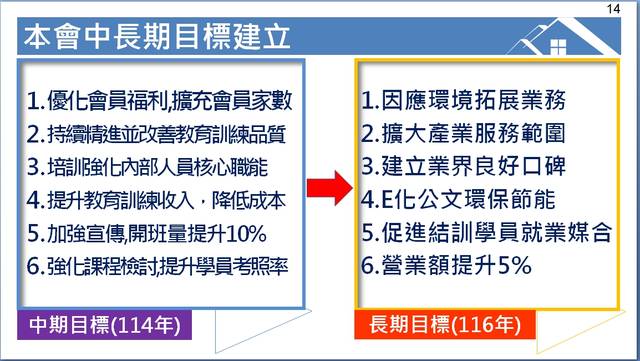 14

本會中長期目標建立

1.優化會員福利,擴充會員家數
2.持續精進並改善教育訓練品質
3.培訓強化內部人員核心職能
4.提升教育訓練收入，降低成本
5.加強宣傳,開班量提升10%
6.強化課程檢討,提升學員考照率

中期目標(114年)

1.因應環境拓展業務
2.擴大產業服務範圍
3.建立業界良好口碑
4.E化公文環保節能
5.促進結訓學員就業媒合
6.營業額提升5%

長期目標(116年)